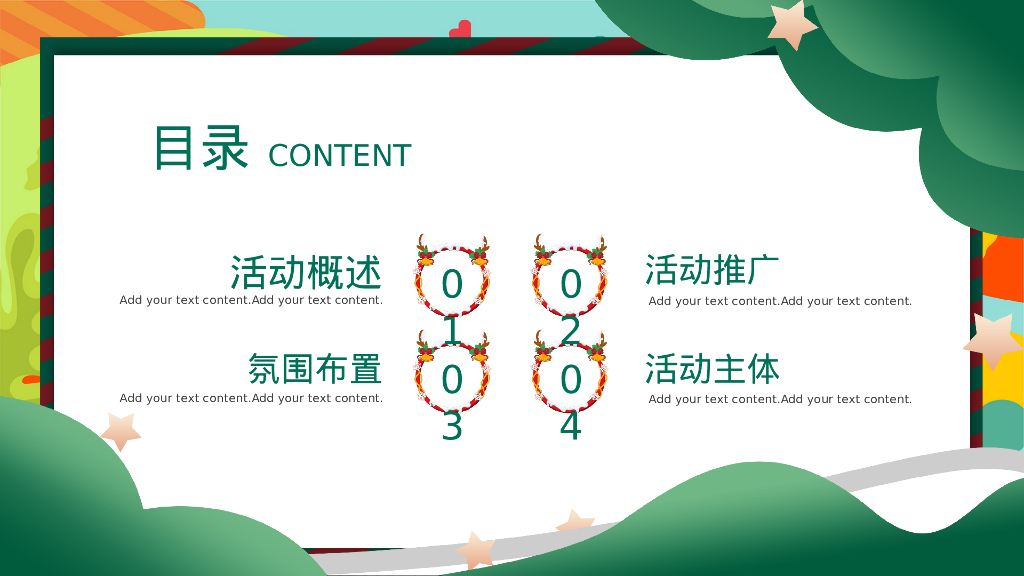 目录 CONTENT

活动概述
Add your text content.Add your text content.

01

02

活动推广
Add your text content.Add your text content.

氛围布置
Add your text content.Add your text content.

03

04

活动主体
Add your text content.Add your text content.